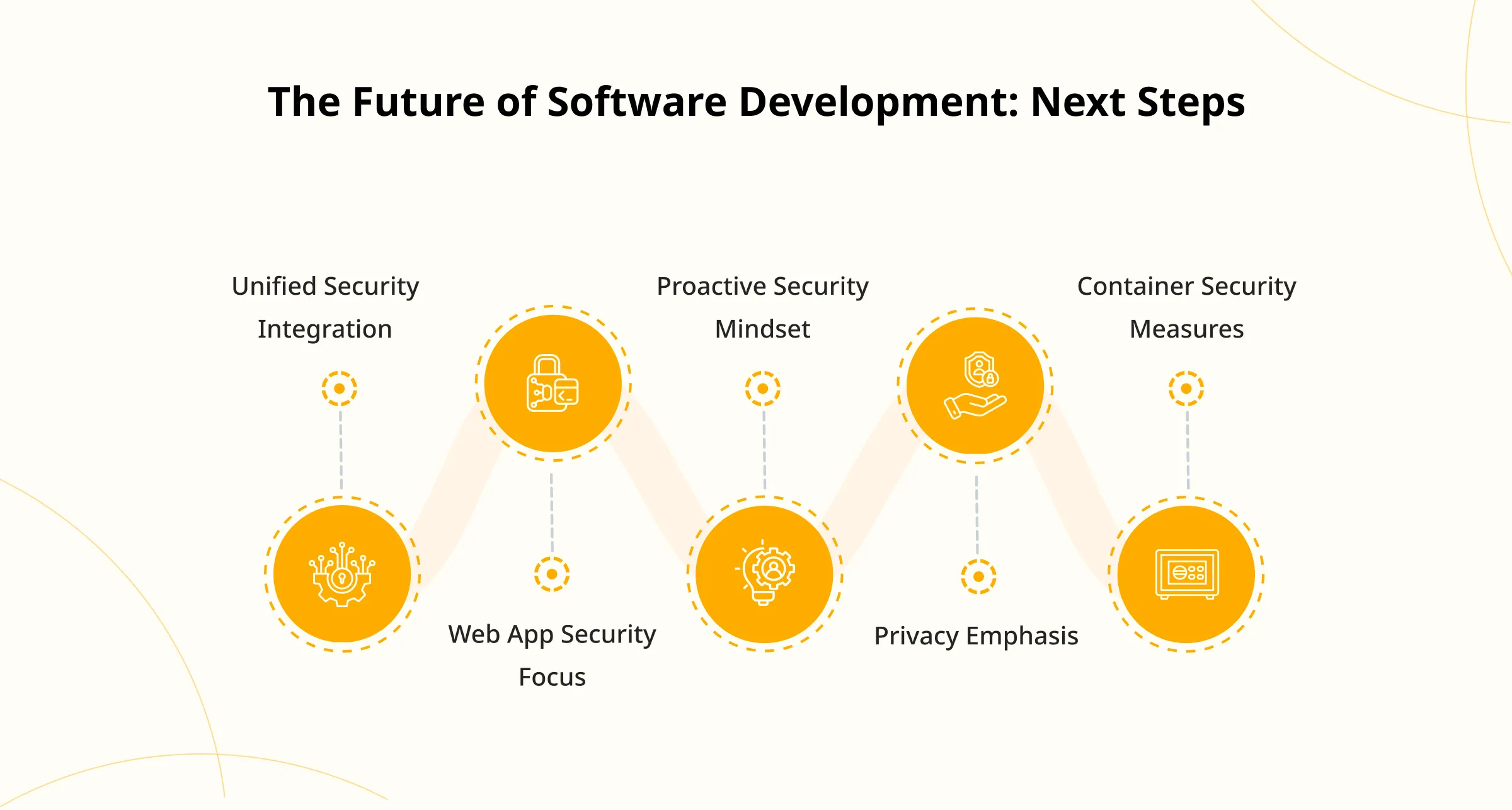 The Future of Software Development: Next Steps

Unified Security Integration

Web App Security Focus

Proactive Security Mindset

Privacy Emphasis

Container Security Measures